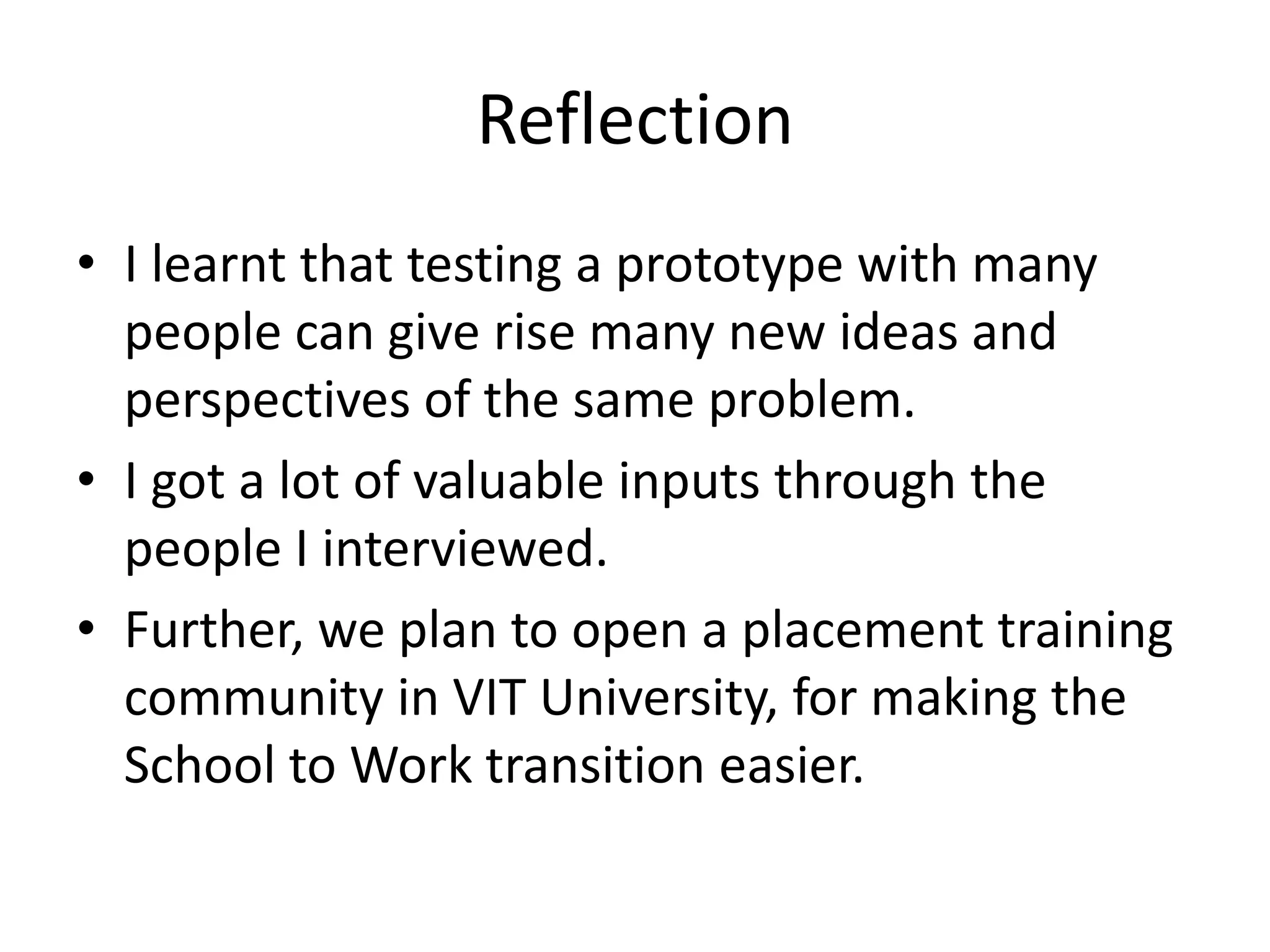 Reflection

• I learnt that testing a prototype with many people can give rise many new ideas and perspectives of the same problem.
• I got a lot of valuable inputs through the people I interviewed.
• Further, we plan to open a placement training community in VIT University, for making the School to Work transition easier.